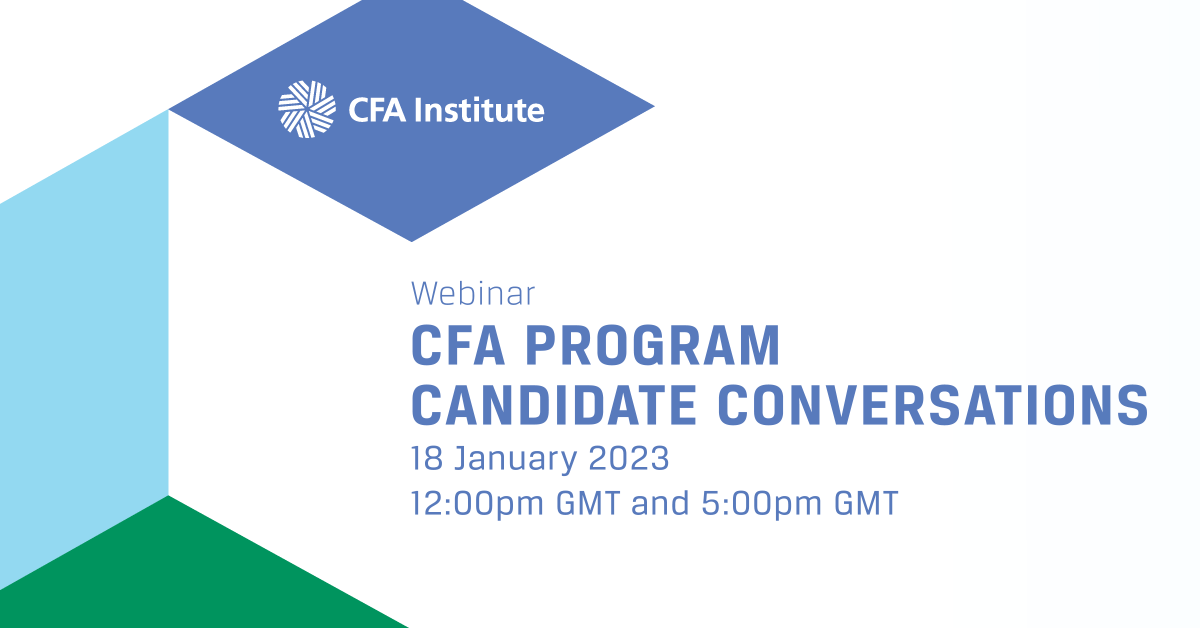 CFA Institute

Webinar
CFA PROGRAM CANDIDATE CONVERSATIONS
18 January 2023
12:00pm GMT and 5:00pm GMT